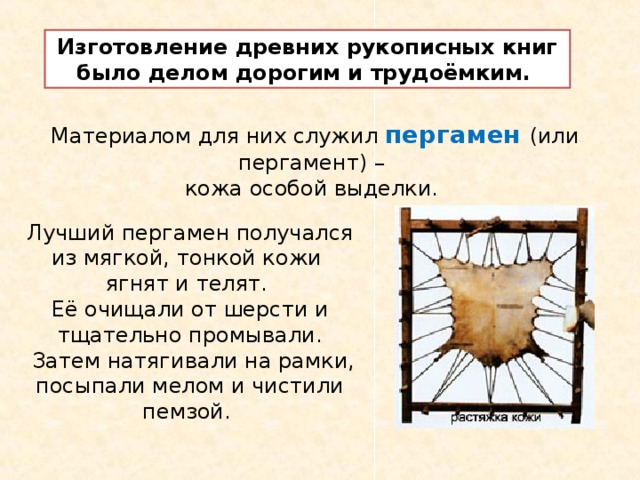 Изготовление древних рукописных книг было делом дорогим и трудоёмким.

Материалом для них служил пергамен (или пергамент) – кожа особой выделки.

Лучший пергамен получался из мягкой, тонкой кожи ягнят и телят. Её очищали от шерсти и тщательно промывали. Затем натягивали на рамки, посыпали мелом и чистили пемзой.

растяжка кожи